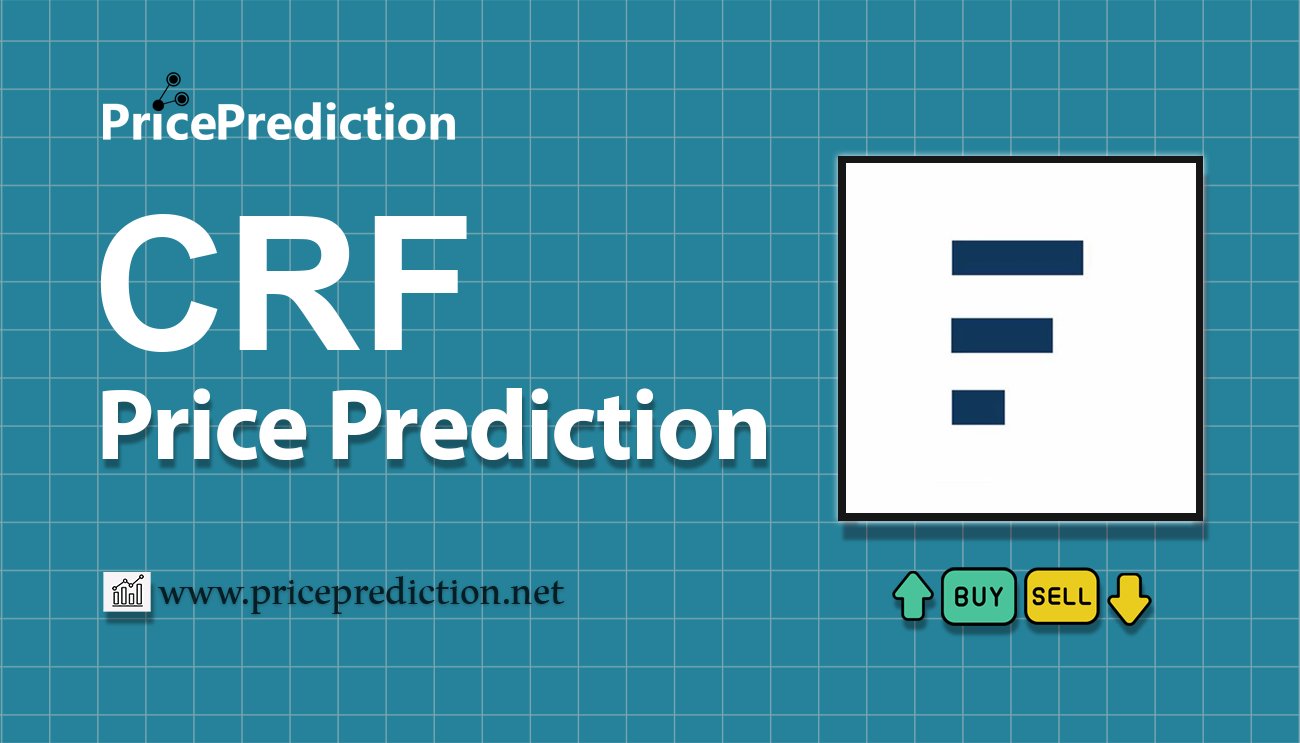 PricePrediction

CRF
Price Prediction

www.priceprediction.net

BUY SELL